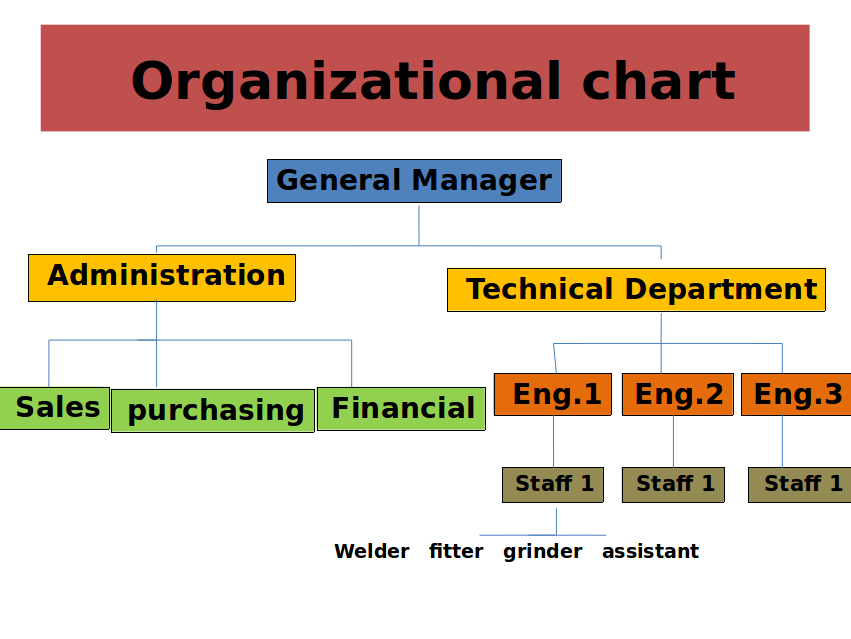 Organizational chart

General Manager

Administration

Technical Department

Sales

purchasing

Financial

Eng.1

Eng.2

Eng.3

Staff 1

Staff 1

Staff 1

Welder fitter grinder assistant